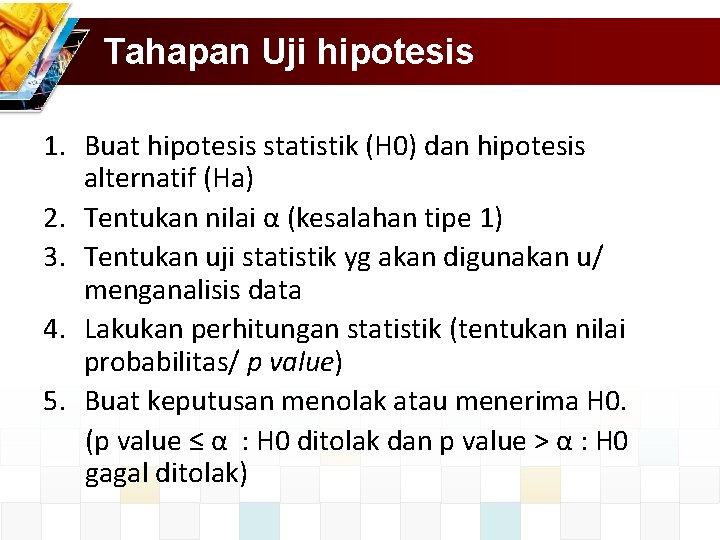 Tahapan Uji hipotesis

1. Buat hipotesis statistik (H0) dan hipotesis alternatif (Ha)
2. Tentukan nilai α (kesalahan tipe 1)
3. Tentukan uji statistik yg akan digunakan u/ menganalisis data
4. Lakukan perhitungan statistik (tentukan nilai probabilitas/ p value)
5. Buat keputusan menolak atau menerima H0.
(p value ≤ α : H0 ditolak dan p value > α : H0 gagal ditolak)